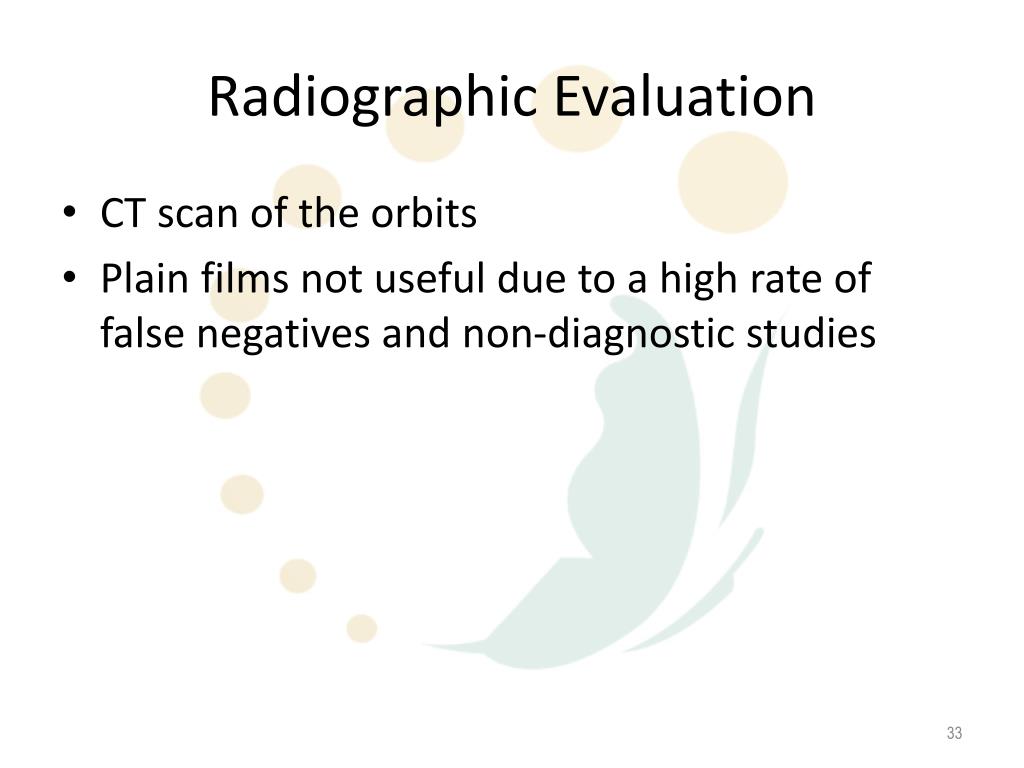 Radiographic Evaluation

• CT scan of the orbits
• Plain films not useful due to a high rate of false negatives and non-diagnostic studies

33